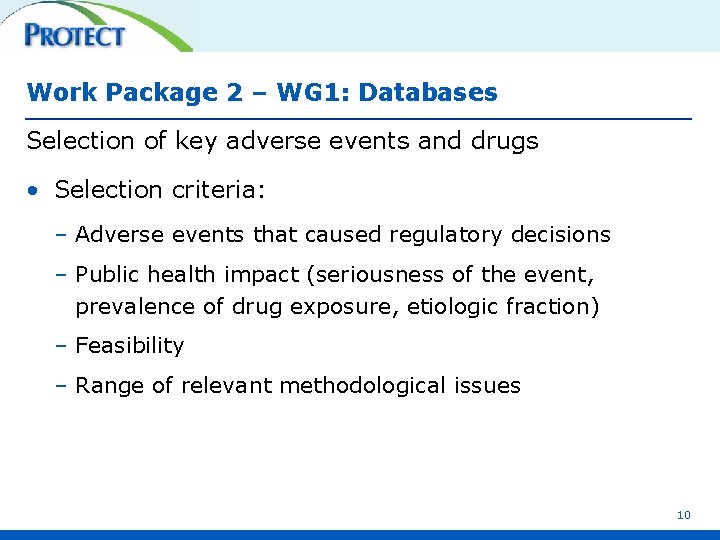 PROTECT

Work Package 2 – WG1: Databases

Selection of key adverse events and drugs

• Selection criteria:

– Adverse events that caused regulatory decisions

– Public health impact (seriousness of the event, prevalence of drug exposure, etiologic fraction)

– Feasibility

– Range of relevant methodological issues

10